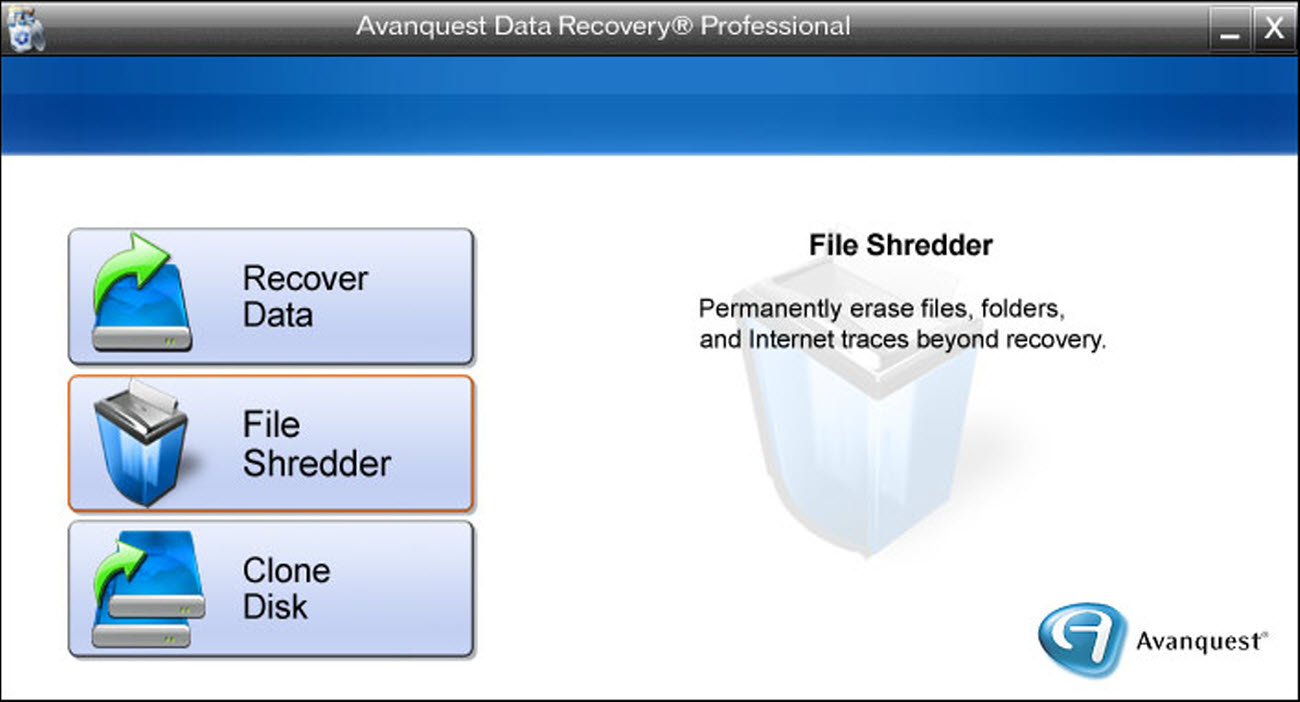 Avanquest Data Recovery® Professional

_ X

Recover Data

File Shredder

Clone Disk

File Shredder

Permanently erase files, folders, and Internet traces beyond recovery.

Avanquest®